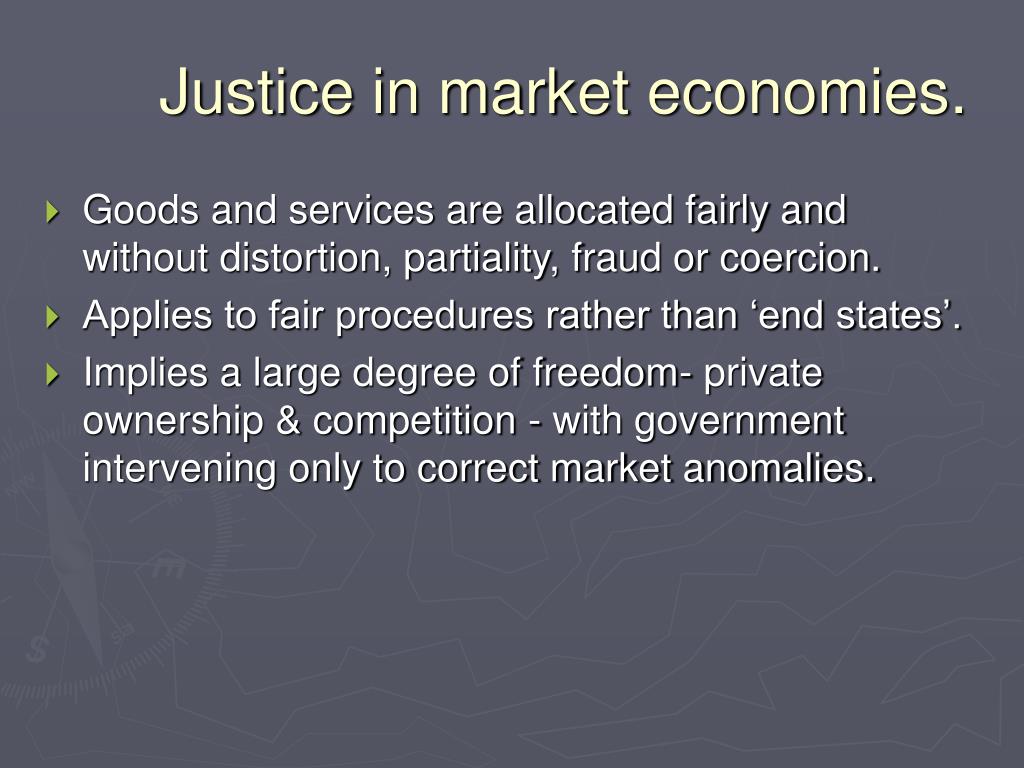 Justice in market economies.

Goods and services are allocated fairly and without distortion, partiality, fraud or coercion.

Applies to fair procedures rather than ‘end states’.

Implies a large degree of freedom- private ownership & competition - with government intervening only to correct market anomalies.